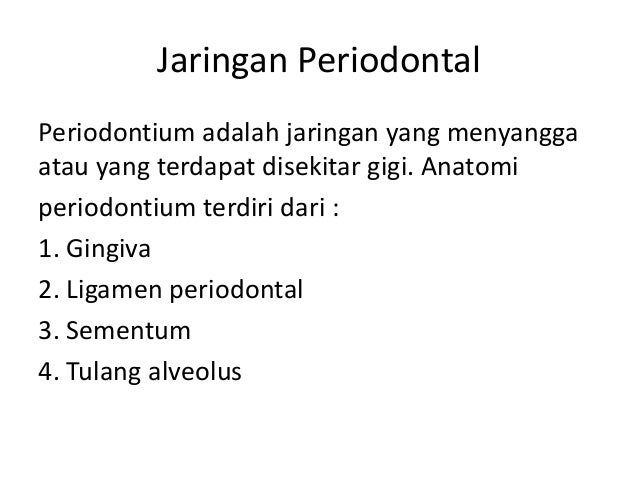 Jaringan Periodontal

Periodontium adalah jaringan yang menyangga atau yang terdapat disekitar gigi. Anatomi periodontium terdiri dari :

1. Gingiva
2. Ligamen periodontal
3. Sementum
4. Tulang alveolus